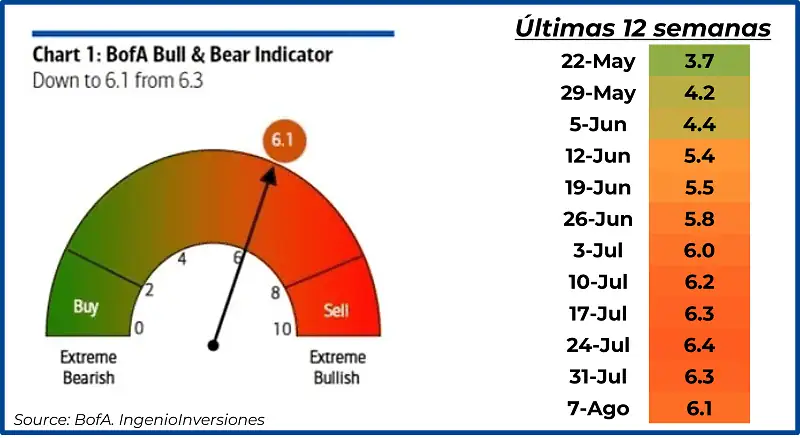 Chart 1: BofA Bull & Bear Indicator
Down to 6.1 from 6.3

6.1

Buy
Sell
0
2
4
6
8
10
Extreme Bearish
Extreme Bullish

Source: BofA. IngenioInversiones

Últimas 12 semanas

| | |
|---|---|
| 22-May | 3.7 |
| 29-May | 4.2 |
| 5-Jun | 4.4 |
| 12-Jun | 5.4 |
| 19-Jun | 5.5 |
| 26-Jun | 5.8 |
| 3-Jul | 6.0 |
| 10-Jul | 6.2 |
| 17-Jul | 6.3 |
| 24-Jul | 6.4 |
| 31-Jul | 6.3 |
| 7-Ago | 6.1 |